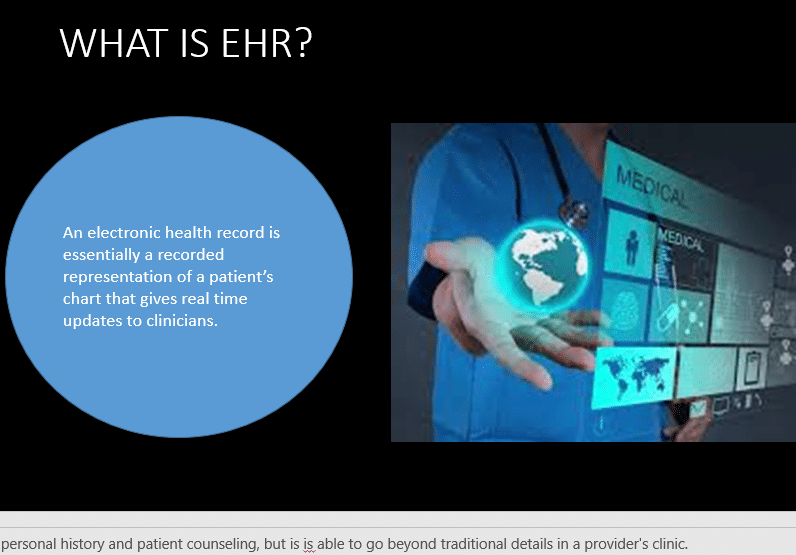 WHAT IS EHR?

An electronic health record is essentially a recorded representation of a patient's chart that gives real time updates to clinicians.

MEDICAL

MEDICAL

personal history and patient counseling, but is is able to go beyond traditional details in a provider's clinic.